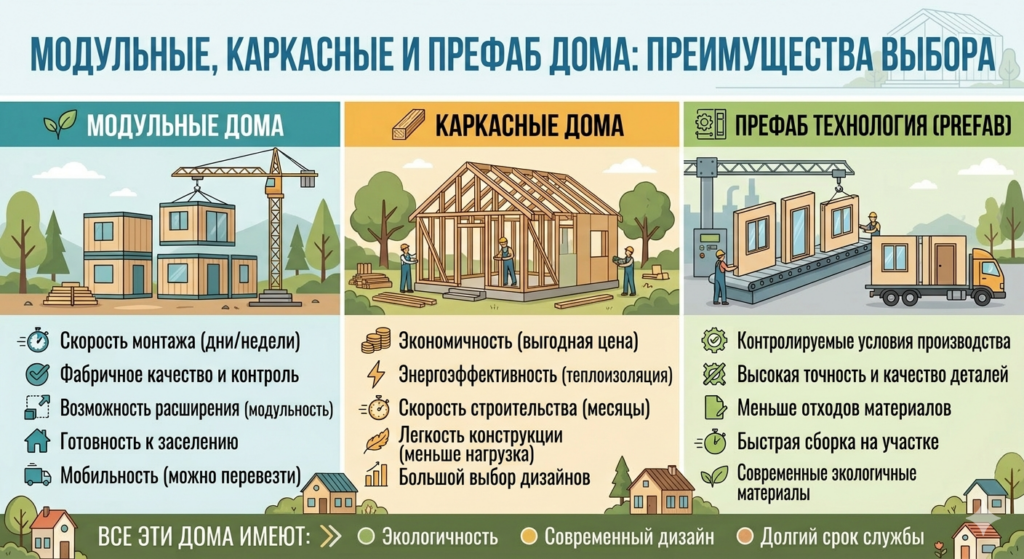 МОДУЛЬНЫЕ, КАРКАСНЫЕ И ПРЕФАБ ДОМА: ПРЕИМУЩЕСТВА ВЫБОРА

МОДУЛЬНЫЕ ДОМА

Скорость монтажа (дни/недели)
Фабричное качество и контроль
Возможность расширения (модульность)
Готовность к заселению
Мобильность (можно перевезти)

КАРКАСНЫЕ ДОМА

Экономичность (выгодная цена)
Энергоэффективность (теплоизоляция)
Скорость строительства (месяцы)
Легкость конструкции (меньше нагрузка)
Большой выбор дизайнов

ПРЕФАБ ТЕХНОЛОГИЯ (PREFAB)

Контролируемые условия производства
Высокая точность и качество деталей
Меньше отходов материалов
Быстрая сборка на участке
Современные экологичные материалы

ВСЕ ЭТИ ДОМА ИМЕЮТ: Экологичность Современный дизайн Долгий срок службы